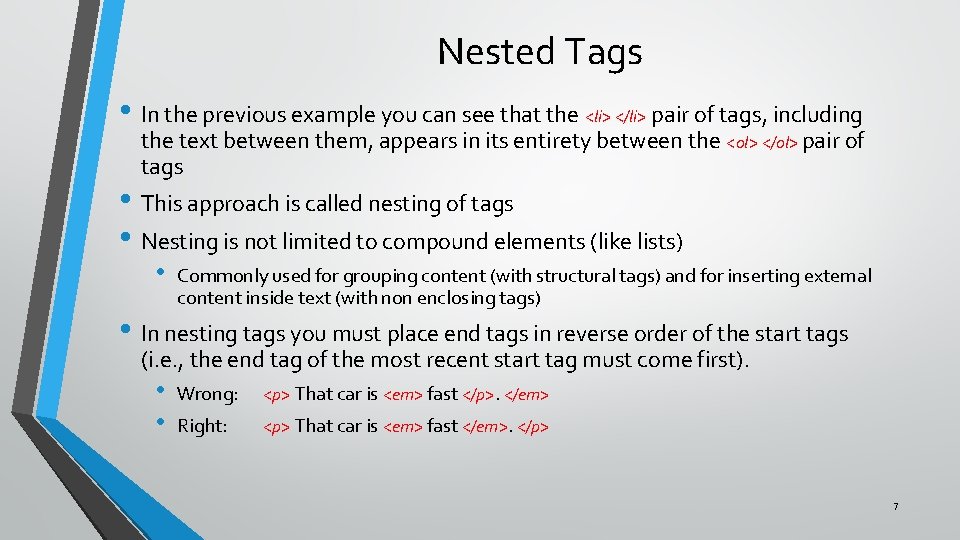 Nested Tags

• In the previous example you can see that the <li> </li> pair of tags, including the text between them, appears in its entirety between the <ol> </ol> pair of tags

• This approach is called nesting of tags

• Nesting is not limited to compound elements (like lists)

• Commonly used for grouping content (with structural tags) and for inserting external content inside text (with non enclosing tags)

• In nesting tags you must place end tags in reverse order of the start tags (i.e., the end tag of the most recent start tag must come first).

• Wrong: <p> That car is <em> fast </p>. </em>

• Right: <p> That car is <em> fast </em>. </p>

7